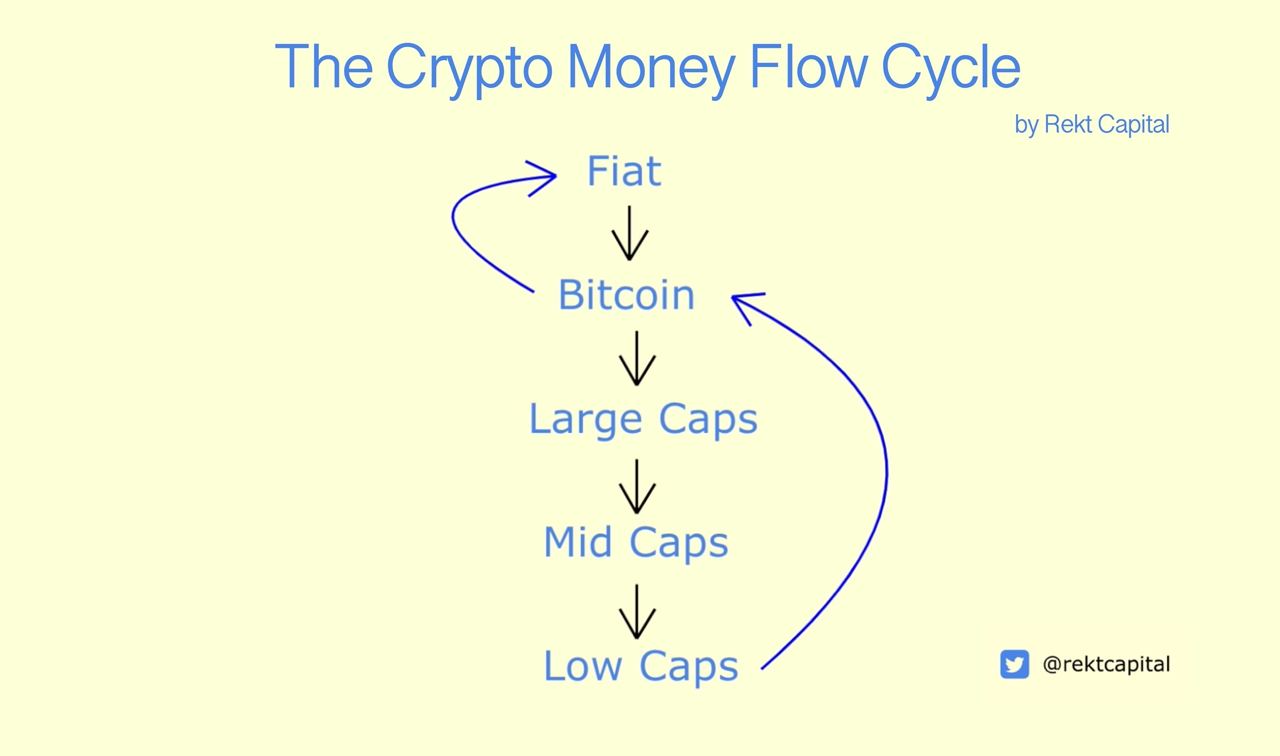 The Crypto Money Flow Cycle

by Rekt Capital

Fiat

Bitcoin

Large Caps

Mid Caps

Low Caps

@rektcapital